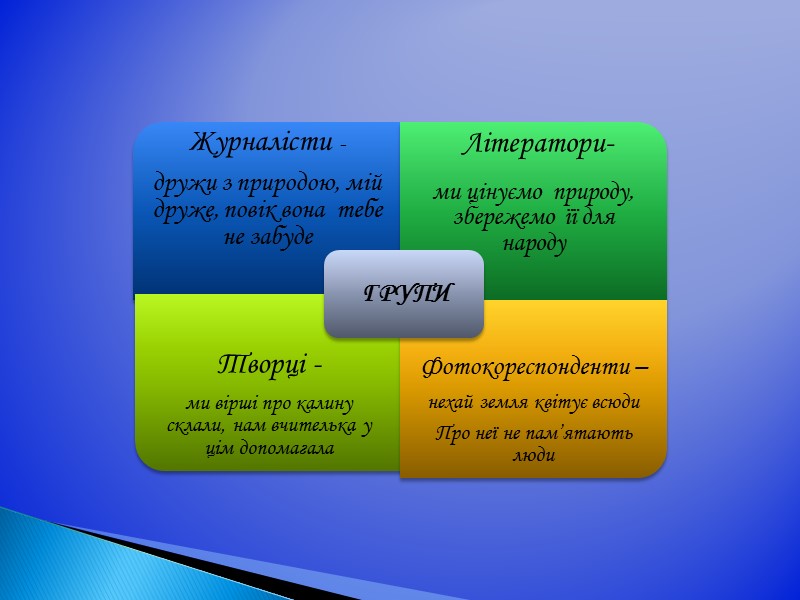 Журналісти -

дружи з природою, мій друже, повік вона тебе не забуде

Літератори-

ми цінуємо природу, збережемо її для народу

ГРУПИ

Творці -

ми вірші про калину склали, нам вчителька у цім допомагала

Фотокореспонденти –

нехай земля квітує всюди

Про неї не пам'ятають люди